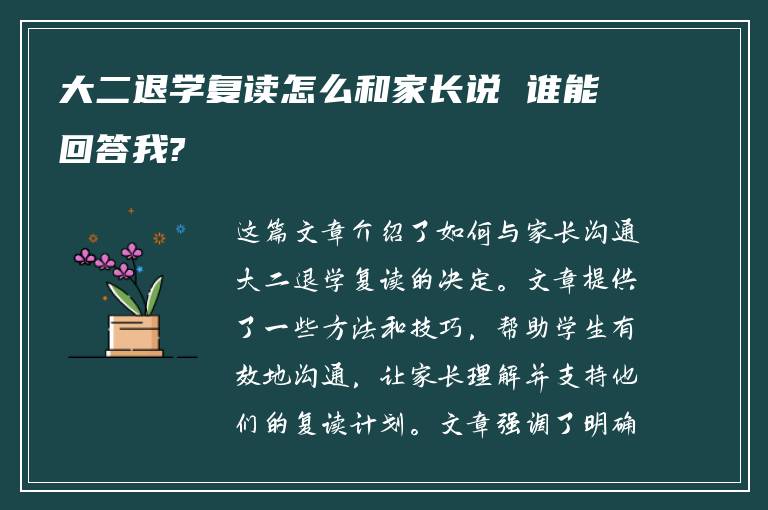 大二退学复读怎么和家长说 谁能回答我?

这篇文章介绍了如何与家长沟通大二退学复读的决定。文章提供了一些方法和技巧，帮助学生有效地沟通，让家长理解并支持他们的复读计划。文章强调了明确